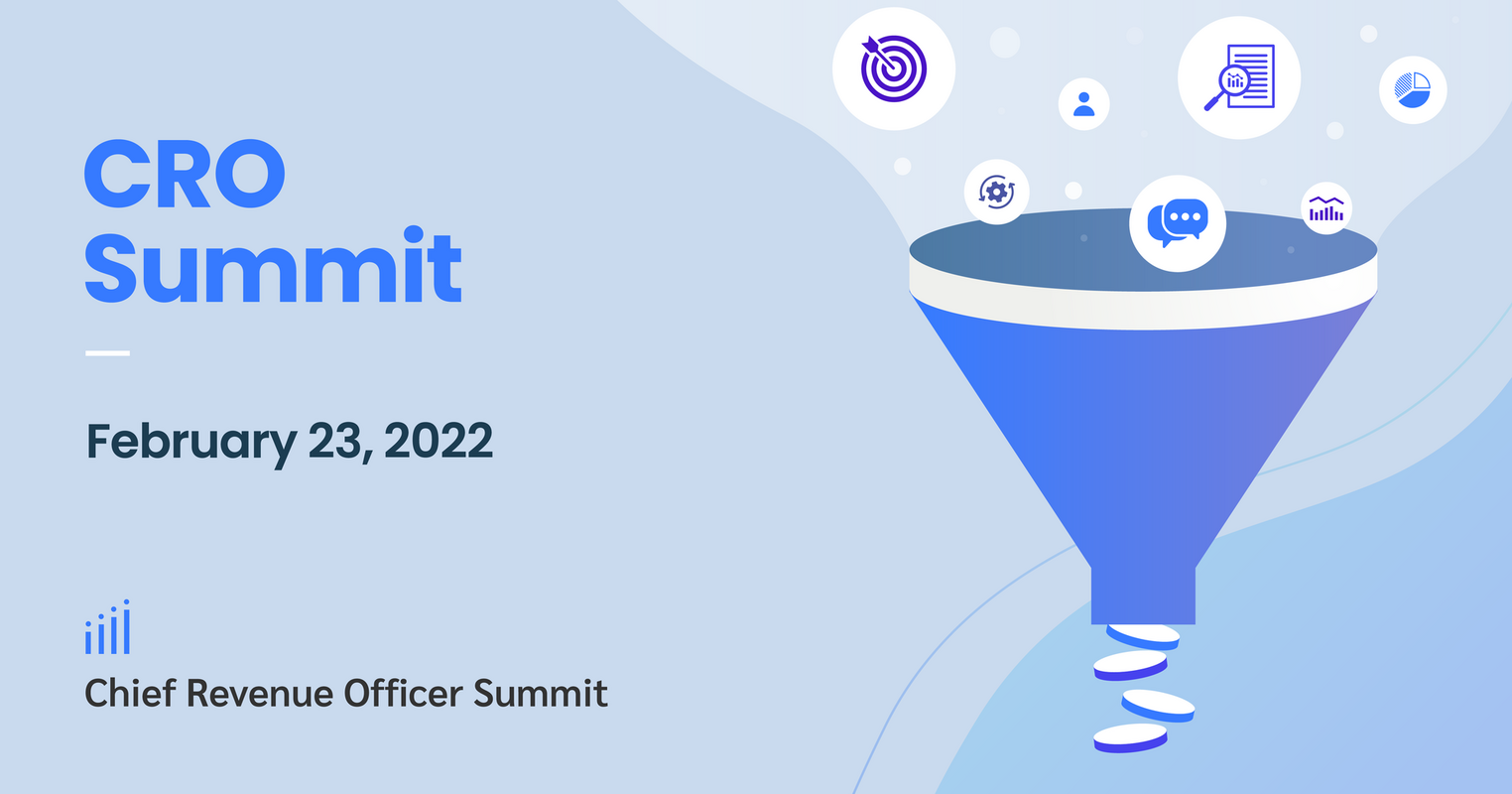 CRO Summit

February 23, 2022

Chief Revenue Officer Summit